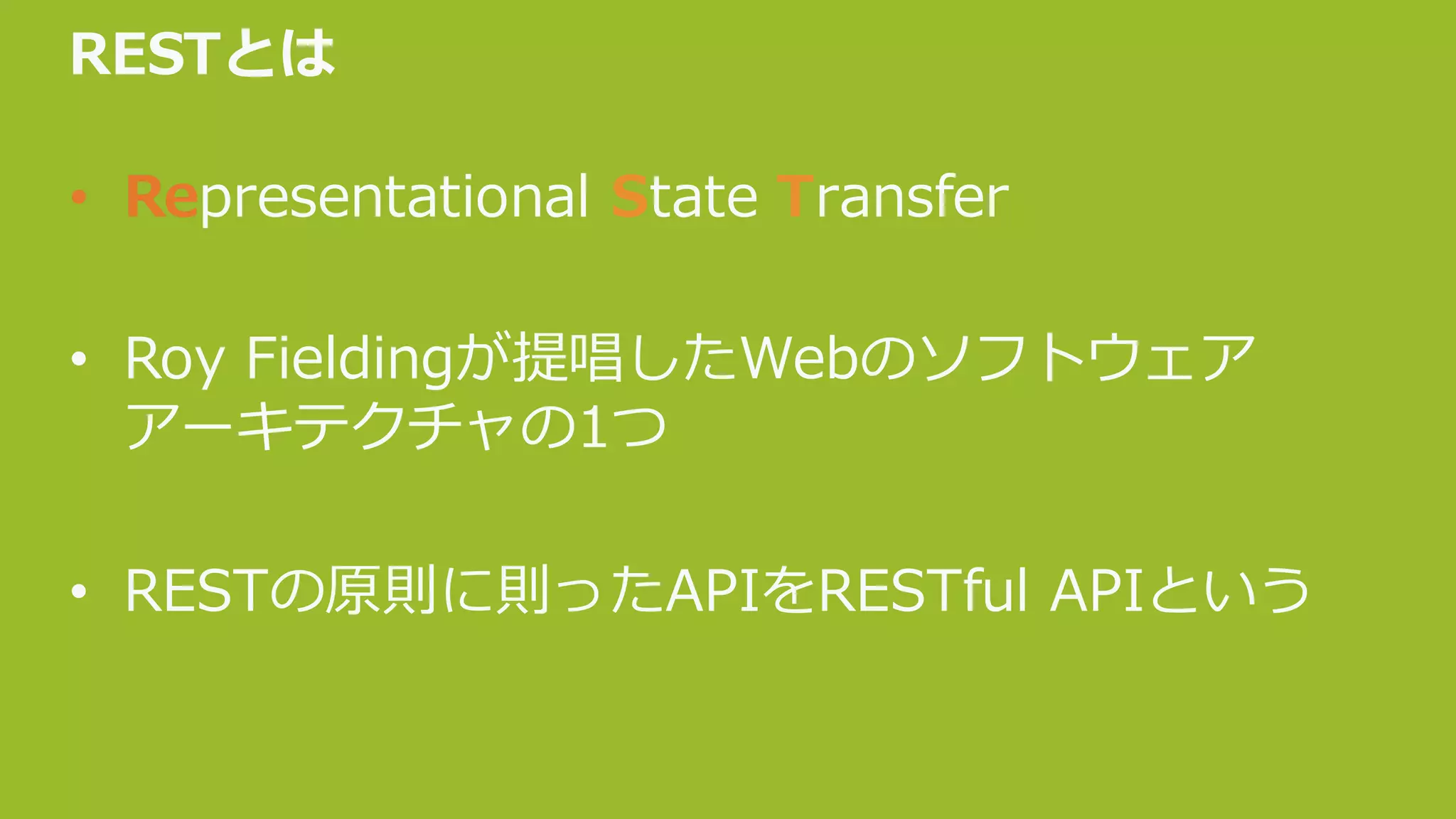 RESTとは

• Representational State Transfer

• Roy Fieldingが提唱したWebのソフトウェアアーキテクチャの1つ

• RESTの原則に則ったAPIをRESTful APIという